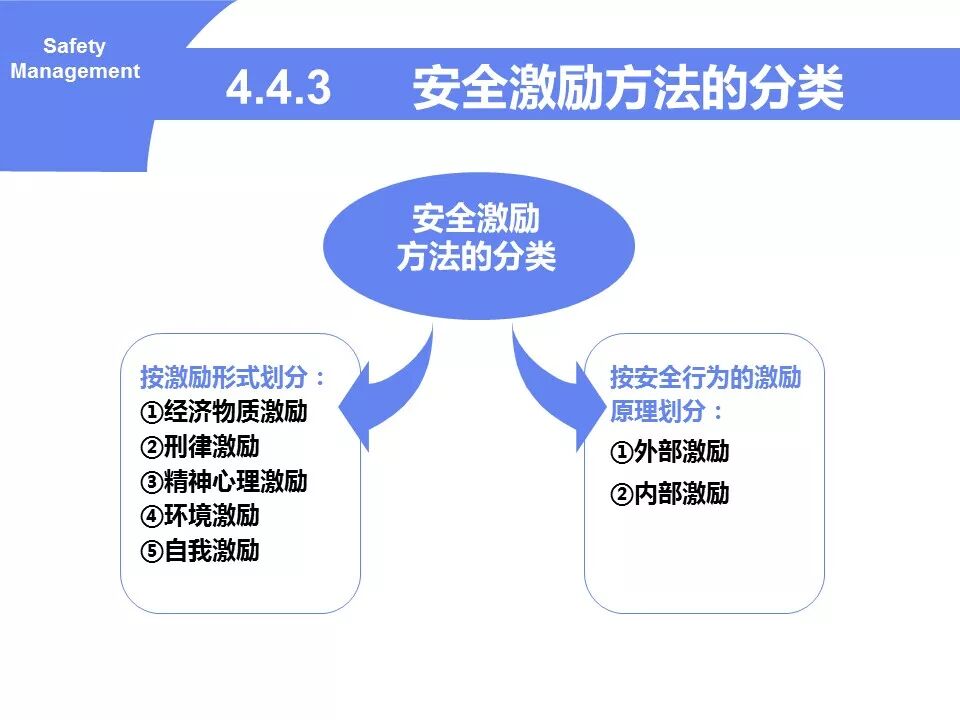 Safety Management

4.4.3 安全激励方法的分类

安全激励方法的分类

按激励形式划分：
①经济物质激励
②刑律激励
③精神心理激励
④环境激励
⑤自我激励

按安全行为的激励原理划分：
①外部激励
②内部激励